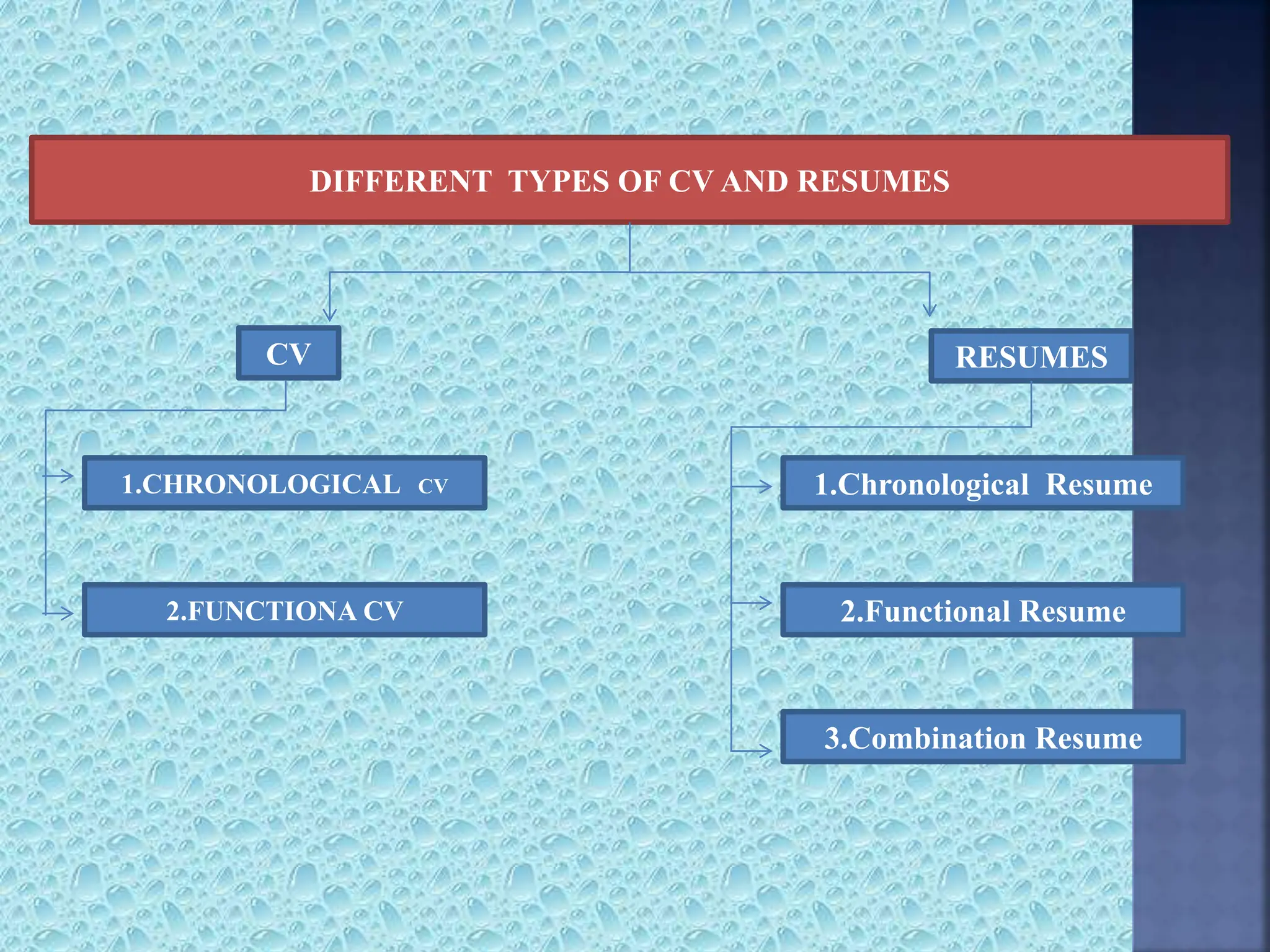 DIFFERENT TYPES OF CV AND RESUMES

CV

1.CHRONOLOGICAL CV

2.FUNCTIONA CV

RESUMES

1.Chronological Resume

2.Functional Resume

3.Combination Resume